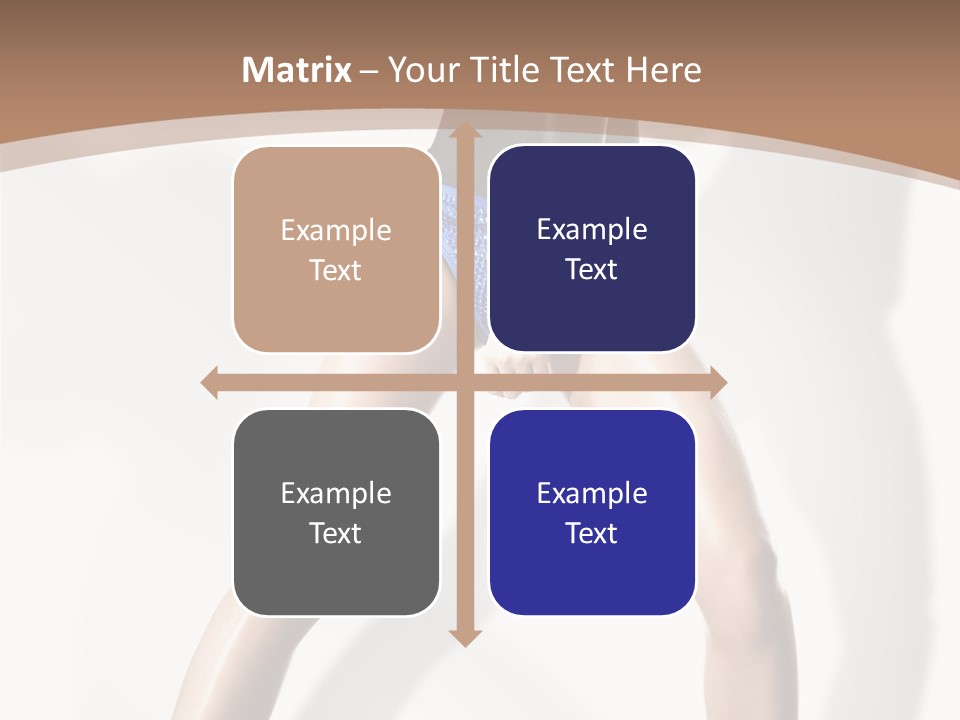 Matrix – Your Title Text Here

Example Text

Example Text

Example Text

Example Text